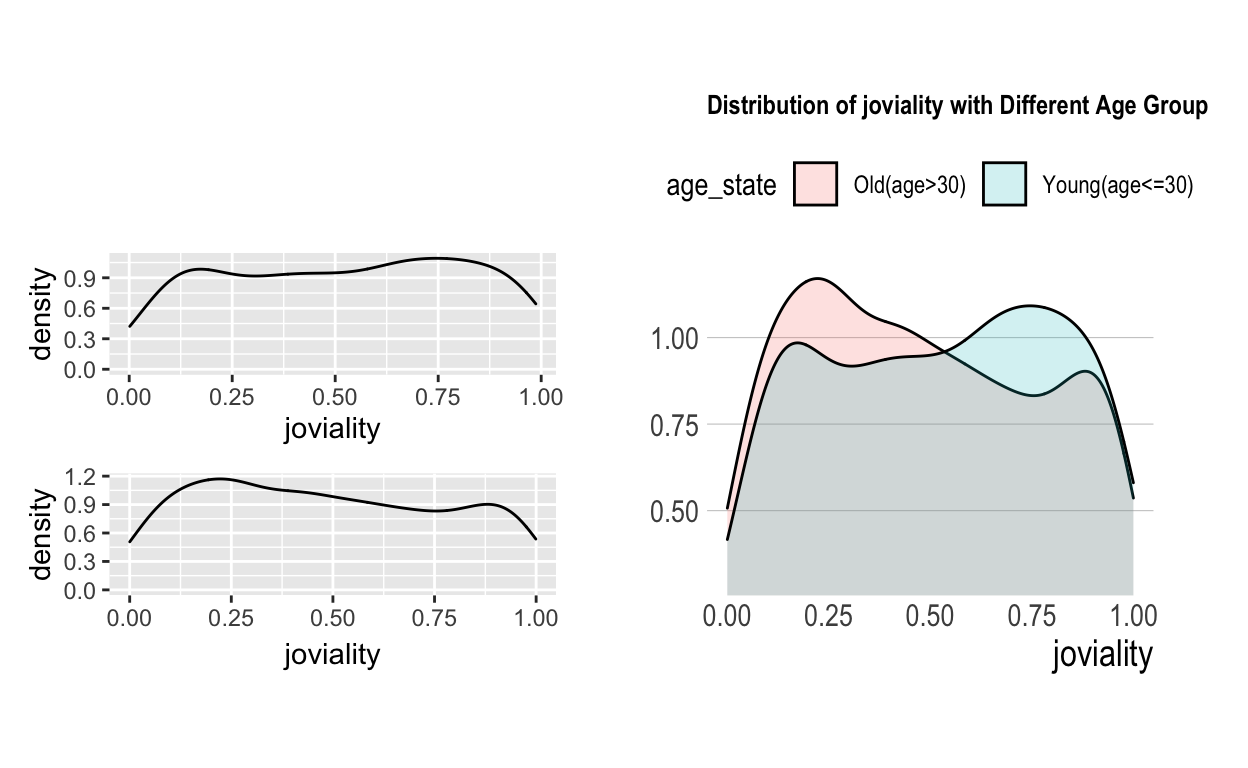 density
0.9
0.6
0.3
0.0
0.00 0.25 0.50 0.75 1.00
joviality

density
1.2
0.9
0.6
0.3
0.0
0.00 0.25 0.50 0.75 1.00
joviality

Distribution of joviality with Different Age Group

age_state Old(age>30) Young(age<=30)

1.00
0.75
0.50
0.00 0.25 0.50 0.75 1.00
joviality